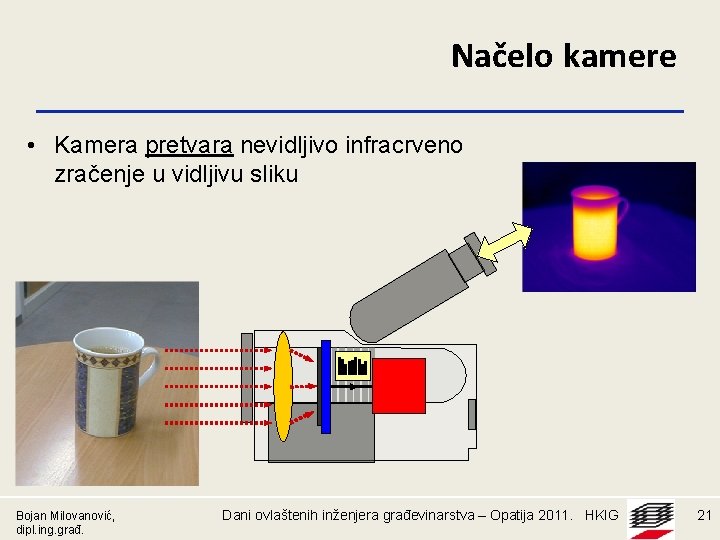 Načelo kamere

• Kamera pretvara nevidljivo infracrveno zračenje u vidljivu sliku

Bojan Milovanović, dipl.ing.građ.

Dani ovlaštenih inženjera građevinarstva – Opatija 2011. HKIG

21